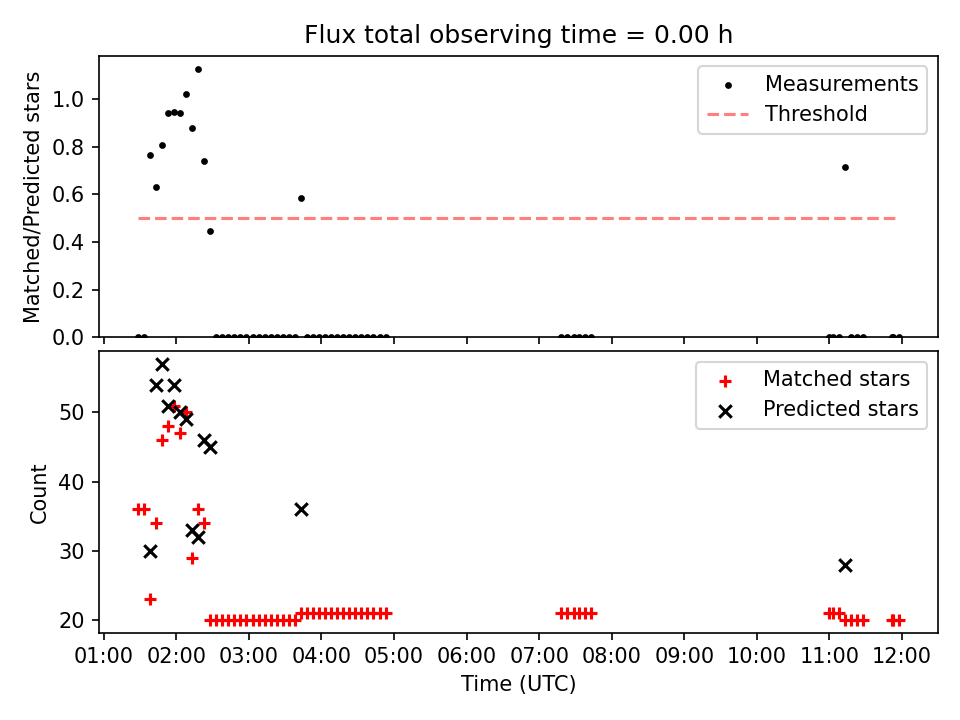 Flux total observing time = 0.00 h

Matched/Predicted stars

1.0
0.8
0.6
0.4
0.2
0.0

Measurements
Threshold

Count

50
40
30
20

Matched stars
Predicted stars

01:00 02:00 03:00 04:00 05:00 06:00 07:00 08:00 09:00 10:00 11:00 12:00

Time (UTC)